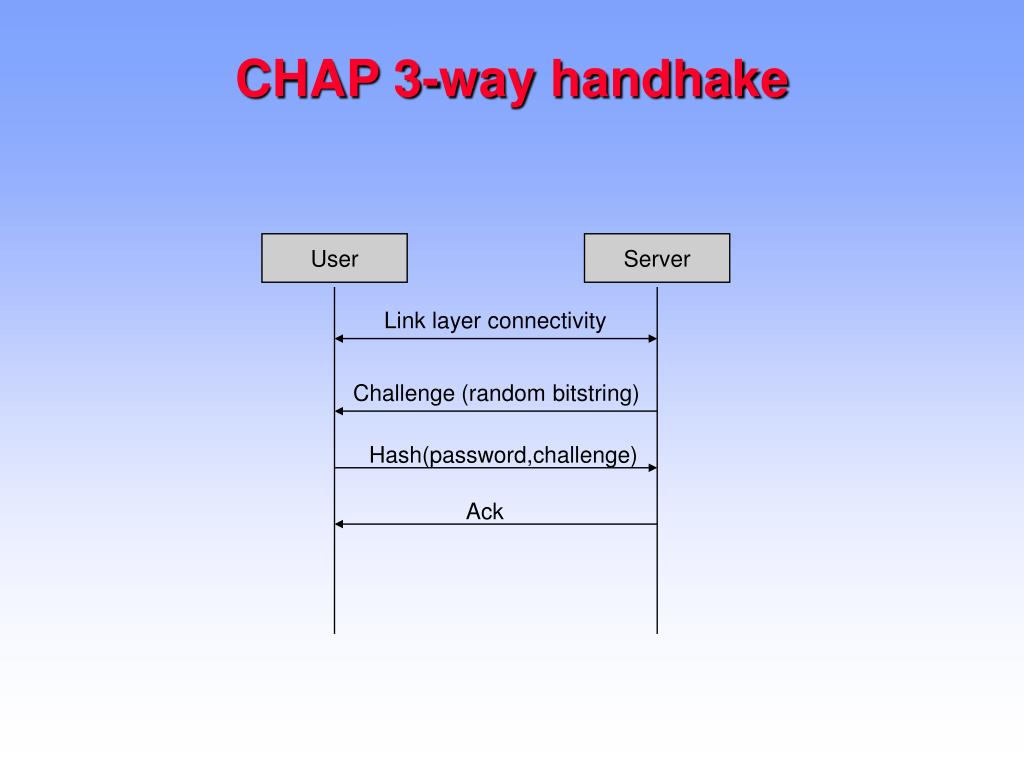 CHAP 3-way handhake

User

Server

Link layer connectivity

Challenge (random bitstring)

Hash(password,challenge)

Ack